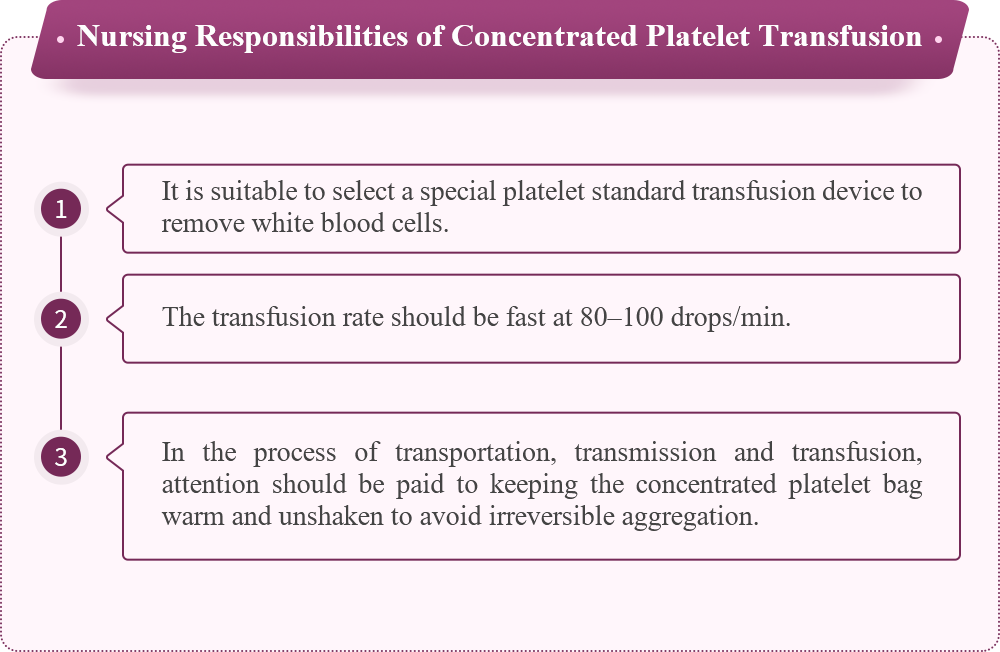 • Nursing Responsibilities of Concentrated Platelet Transfusion •

1

It is suitable to select a special platelet standard transfusion device to remove white blood cells.

2

The transfusion rate should be fast at 80–100 drops/min.

3

In the process of transportation, transmission and transfusion, attention should be paid to keeping the concentrated platelet bag warm and unshaken to avoid irreversible aggregation.